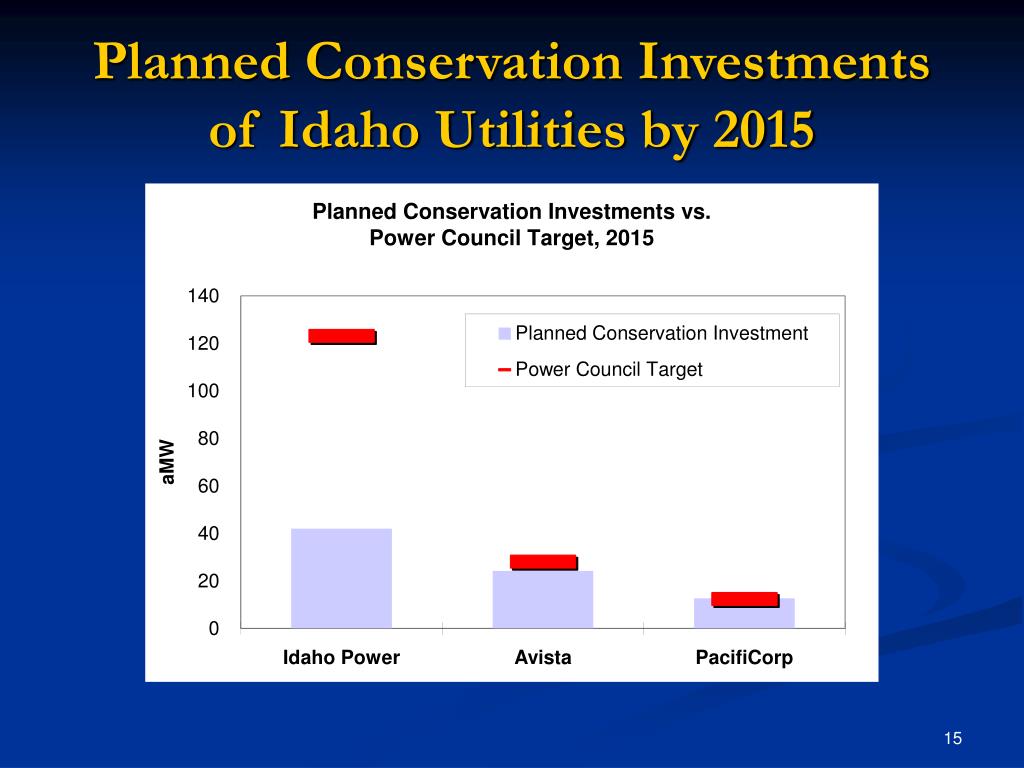 Planned Conservation Investments of Idaho Utilities by 2015

Planned Conservation Investments vs. Power Council Target, 2015

140
120
100
80
60
40
20
0

aMW

Planned Conservation Investment
Power Council Target

Idaho Power
Avista
PacifiCorp

15